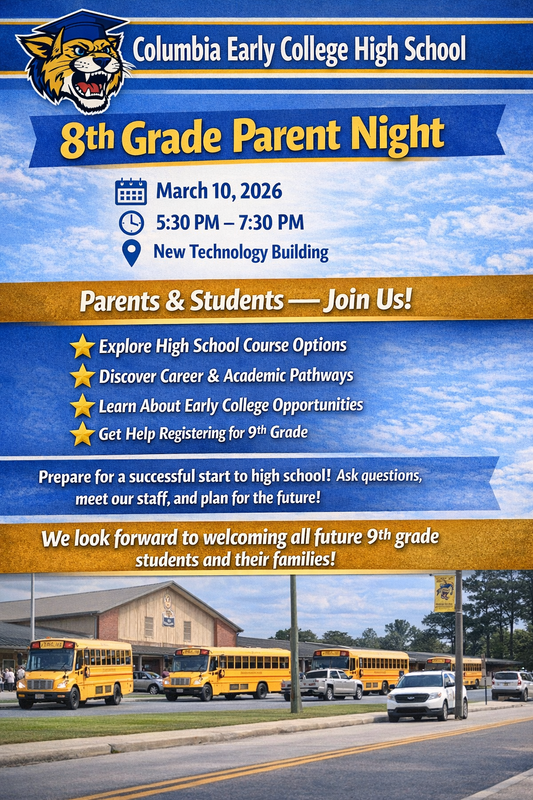 Columbia Early College High School

8th Grade Parent Night

March 10, 2026
5:30 PM – 7:30 PM
New Technology Building

Parents & Students — Join Us!

Explore High School Course Options
Discover Career & Academic Pathways
Learn About Early College Opportunities
Get Help Registering for 9th Grade

Prepare for a successful start to high school! Ask questions, meet our staff, and plan for the future!

We look forward to welcoming all future 9th grade students and their families!